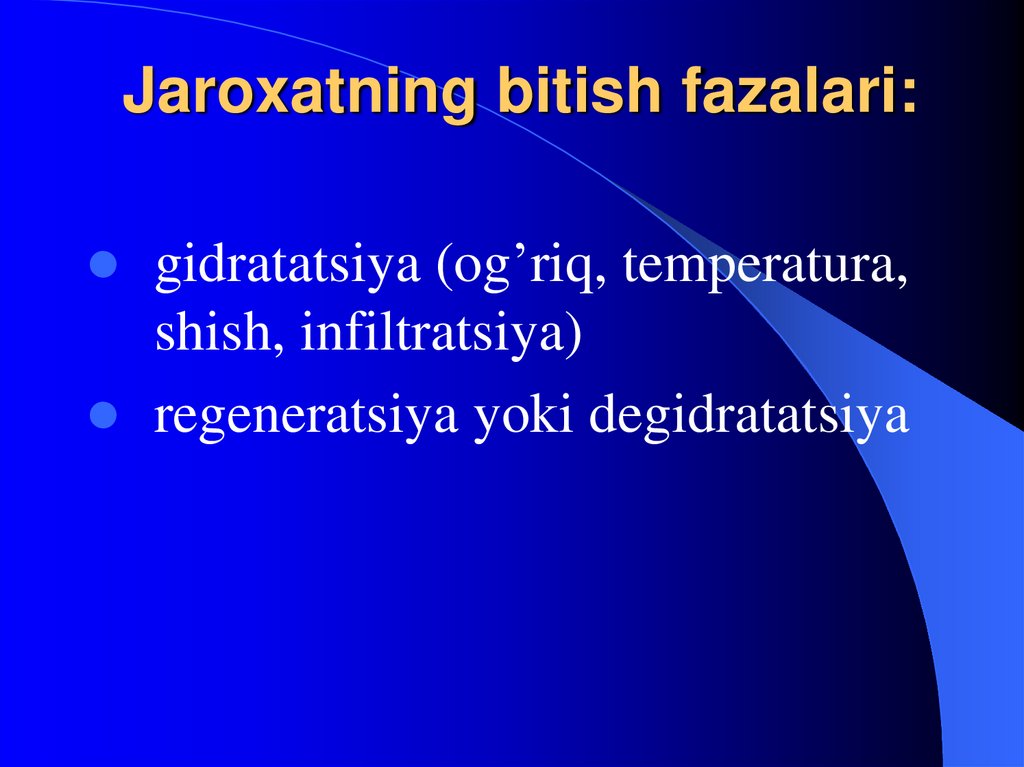 Jaroxatning bitish fazalari:

- gidratatsiya (og’riq, temperatura, shish, infiltratsiya)
- regeneratsiya yoki degidratatsiya